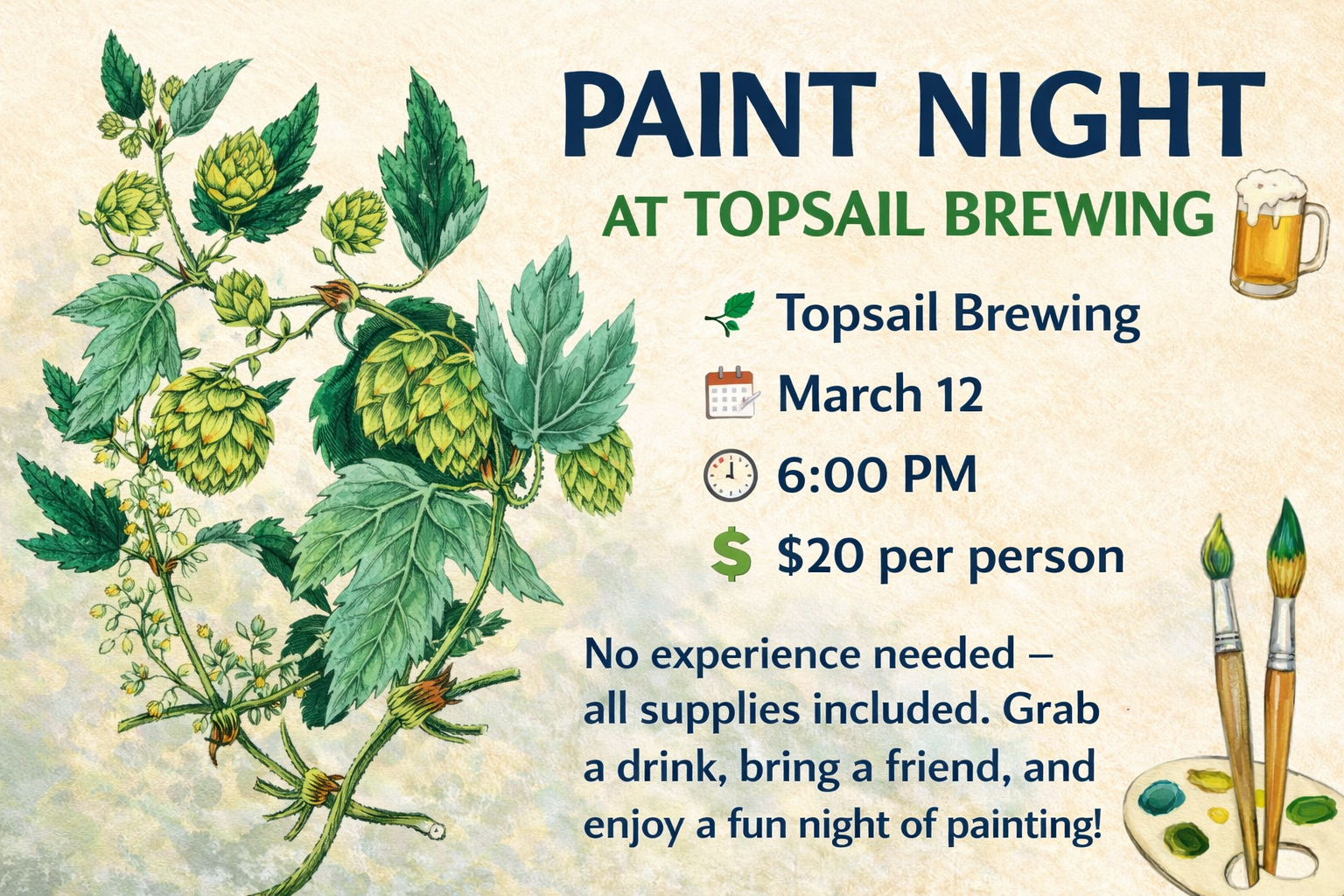 PAINT NIGHT
AT TOPSAIL BREWING

Topsail Brewing
March 12
6:00 PM
$20 per person

No experience needed – all supplies included. Grab a drink, bring a friend, and enjoy a fun night of painting!